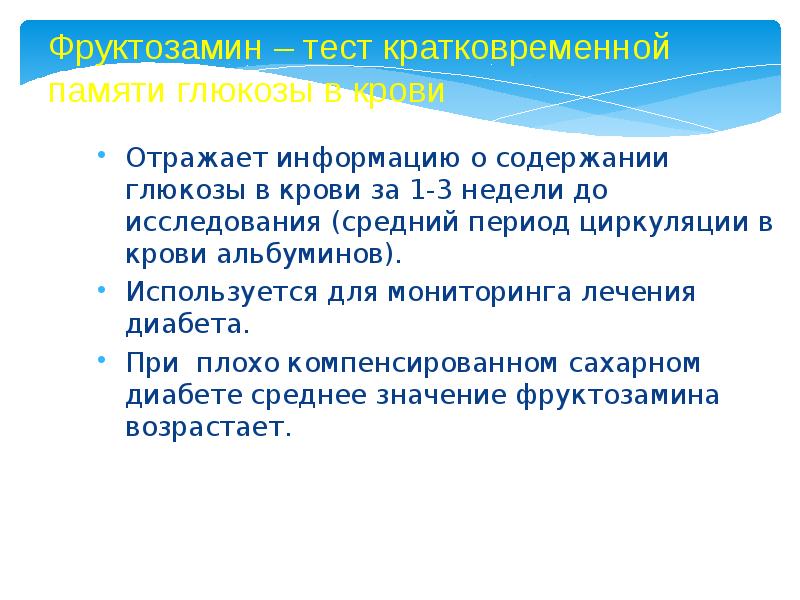 Фруктозамин – тест кратковременной памяти глюкозы в крови

• Отражает информацию о содержании глюкозы в крови за 1-3 недели до исследования (средний период циркуляции в крови альбуминов).
• Используется для мониторинга лечения диабета.
• При плохо компенсированном сахарном диабете среднее значение фруктозамина возрастает.